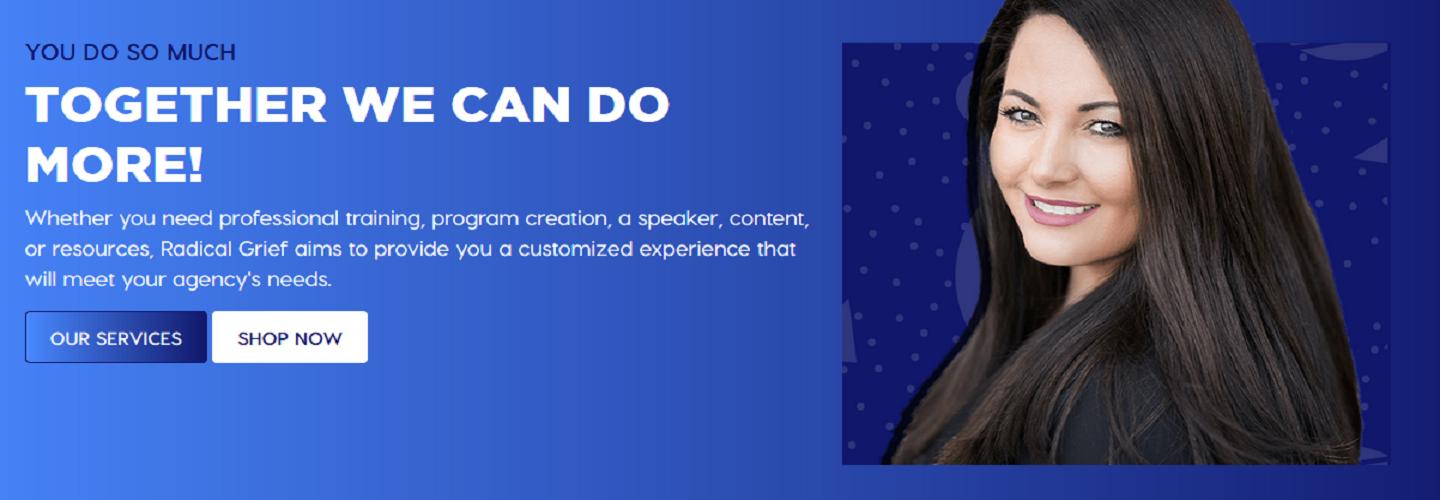 YOU DO SO MUCH

TOGETHER WE CAN DO MORE!

Whether you need professional training, program creation, a speaker, content, or resources, Radical Grief aims to provide you a customized experience that will meet your agency's needs.

OUR SERVICES

SHOP NOW